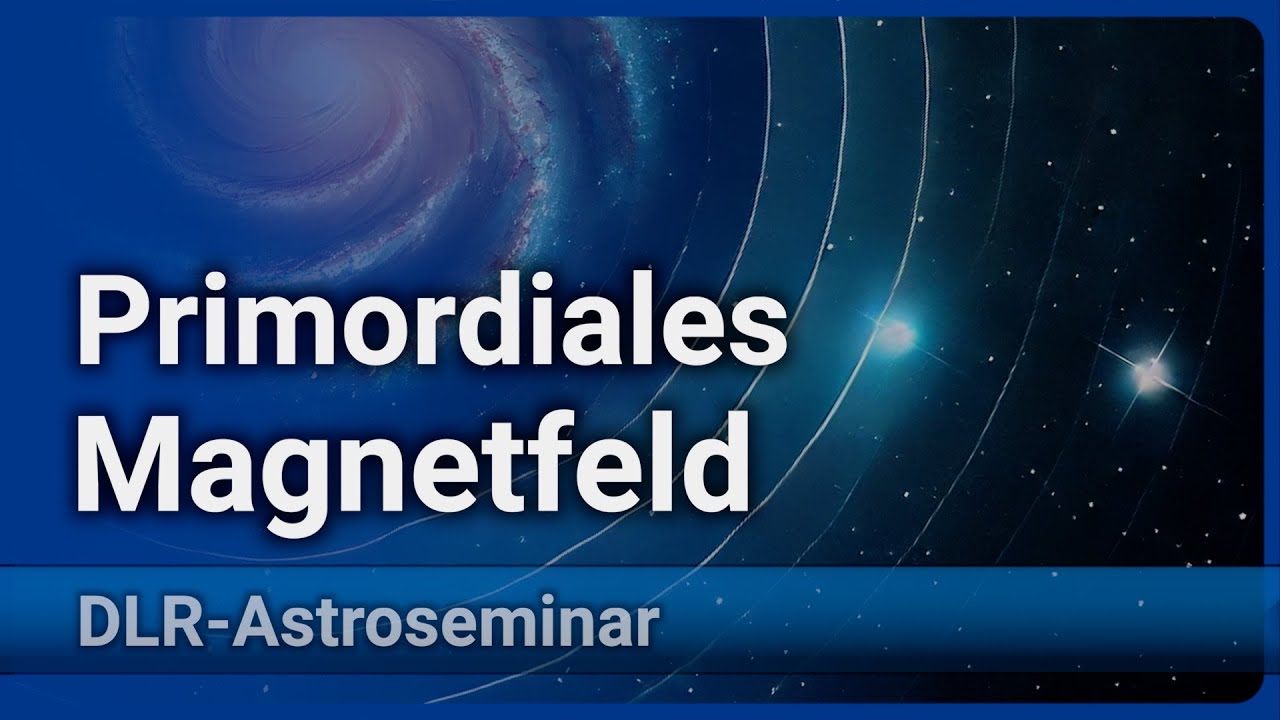 Primordiales Magnetfeld

DLR-Astroseminar